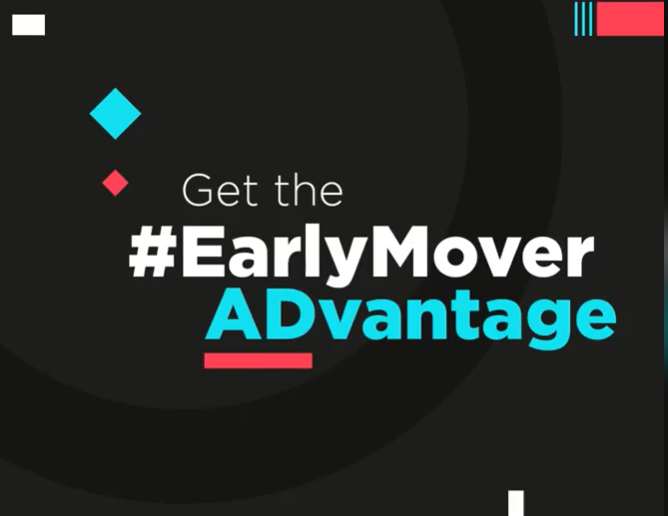 Get the
#EarlyMover
ADvantage